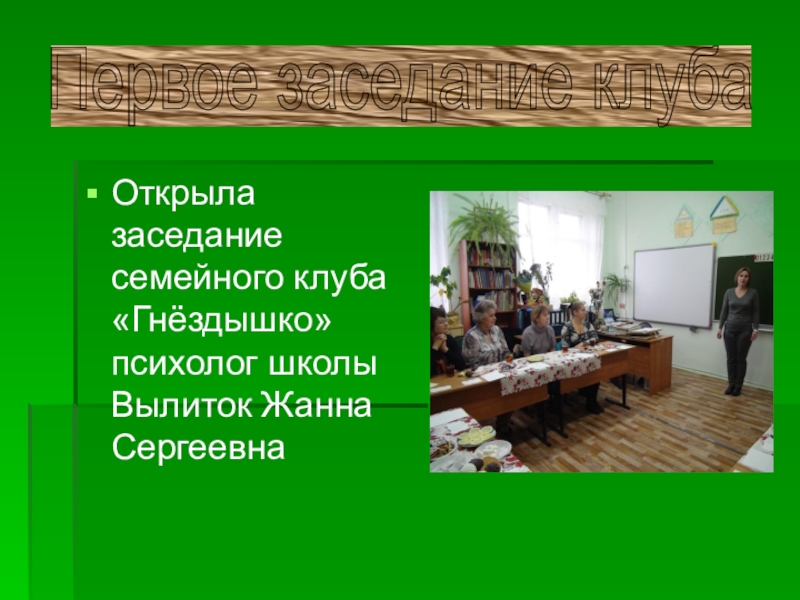 Первое заседание клуба

Открыла заседание семейного клуба «Гнёздышко» психолог школы Вылиток Жанна Сергеевна